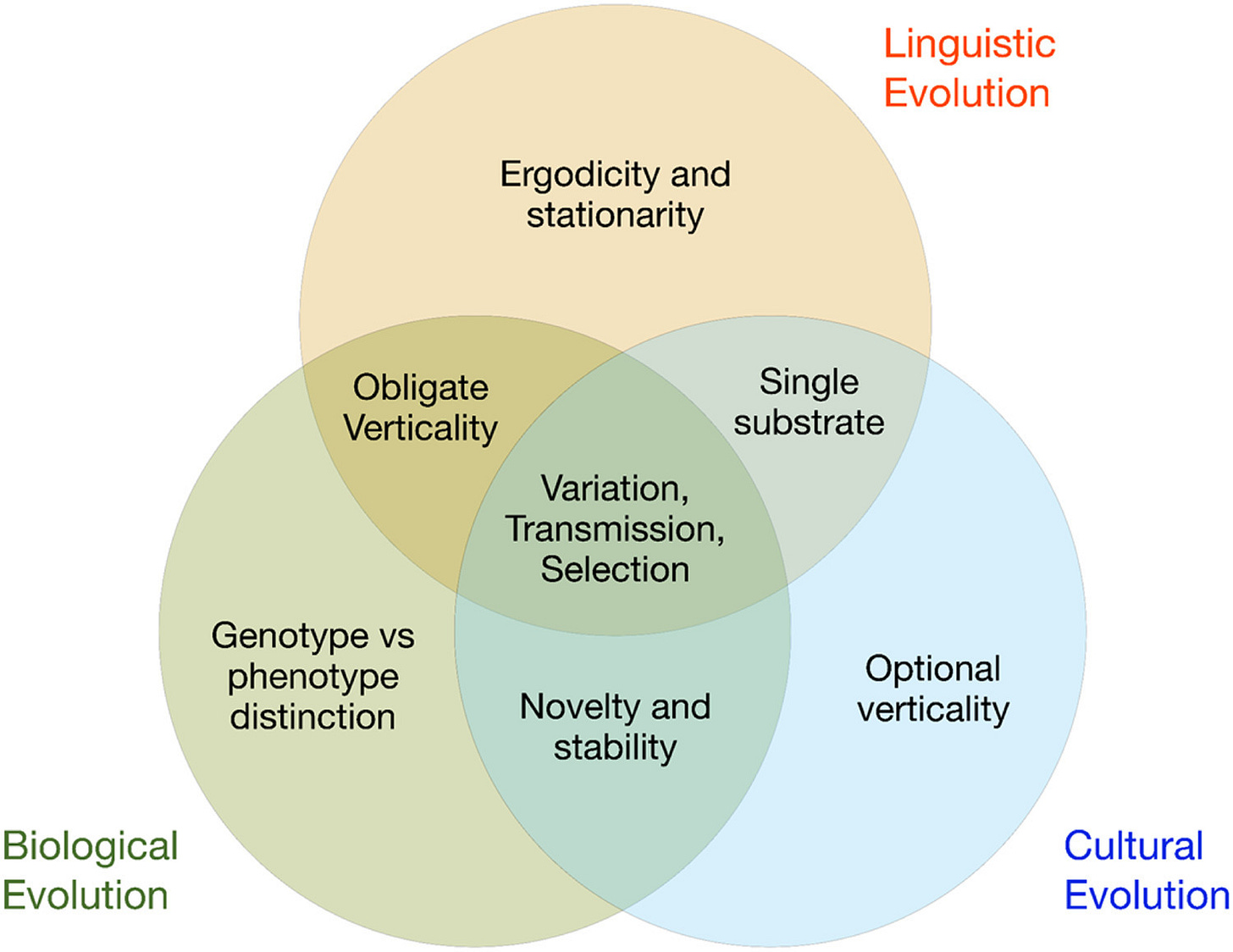 Linguistic Evolution

Ergodicity and stationarity

Obligate Verticality

Single substrate

Variation, Transmission, Selection

Genotype vs phenotype distinction

Novelty and stability

Optional verticality

Biological Evolution

Cultural Evolution